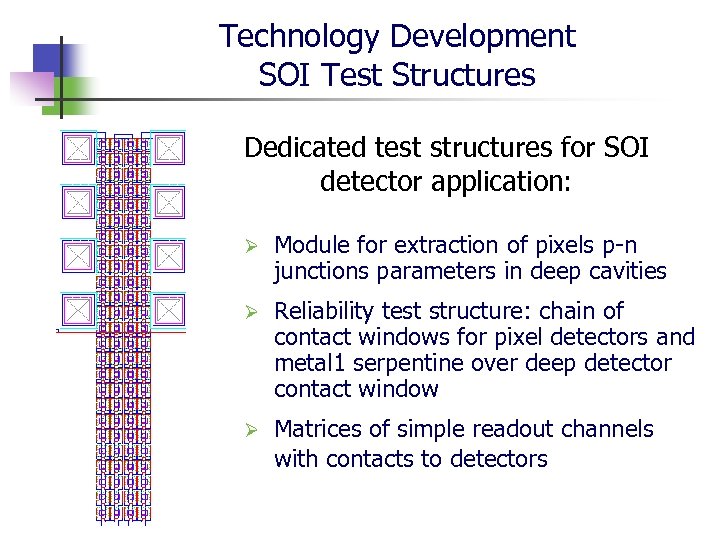 Technology Development
SOI Test Structures

Dedicated test structures for SOI detector application:

➢ Module for extraction of pixels p-n junctions parameters in deep cavities

➢ Reliability test structure: chain of contact windows for pixel detectors and metal1 serpentine over deep detector contact window

➢ Matrices of simple readout channels with contacts to detectors